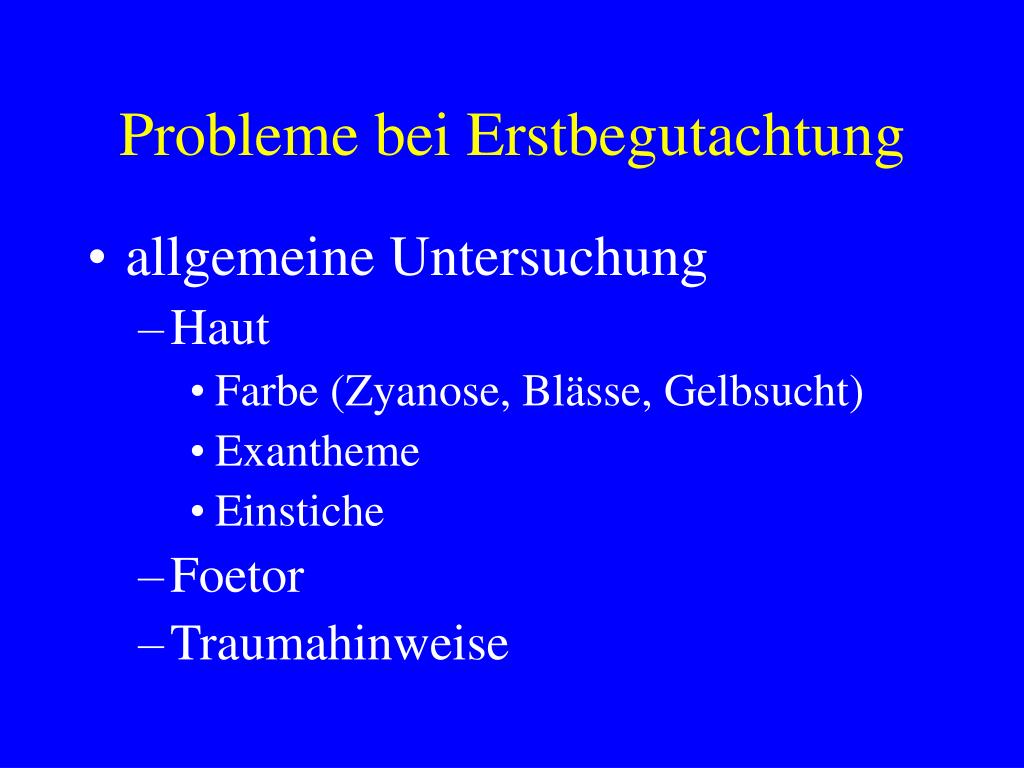 Probleme bei Erstbegutachtung

• allgemeine Untersuchung
– Haut
• Farbe (Zyanose, Blässe, Gelbsucht)
• Exantheme
• Einstiche
– Foetor
– Traumahinweise